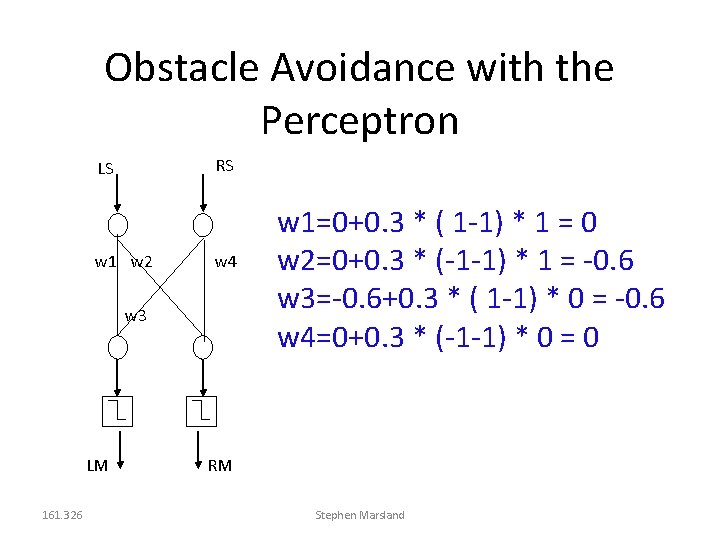 Obstacle Avoidance with the Perceptron

LS
RS
w1
w2
w4
w3
LM
RM

w1=0+0.3 * ( 1-1) * 1 = 0
w2=0+0.3 * (-1-1) * 1 = -0.6
w3=-0.6+0.3 * ( 1-1) * 0 = -0.6
w4=0+0.3 * (-1-1) * 0 = 0

161.326
Stephen Marsland